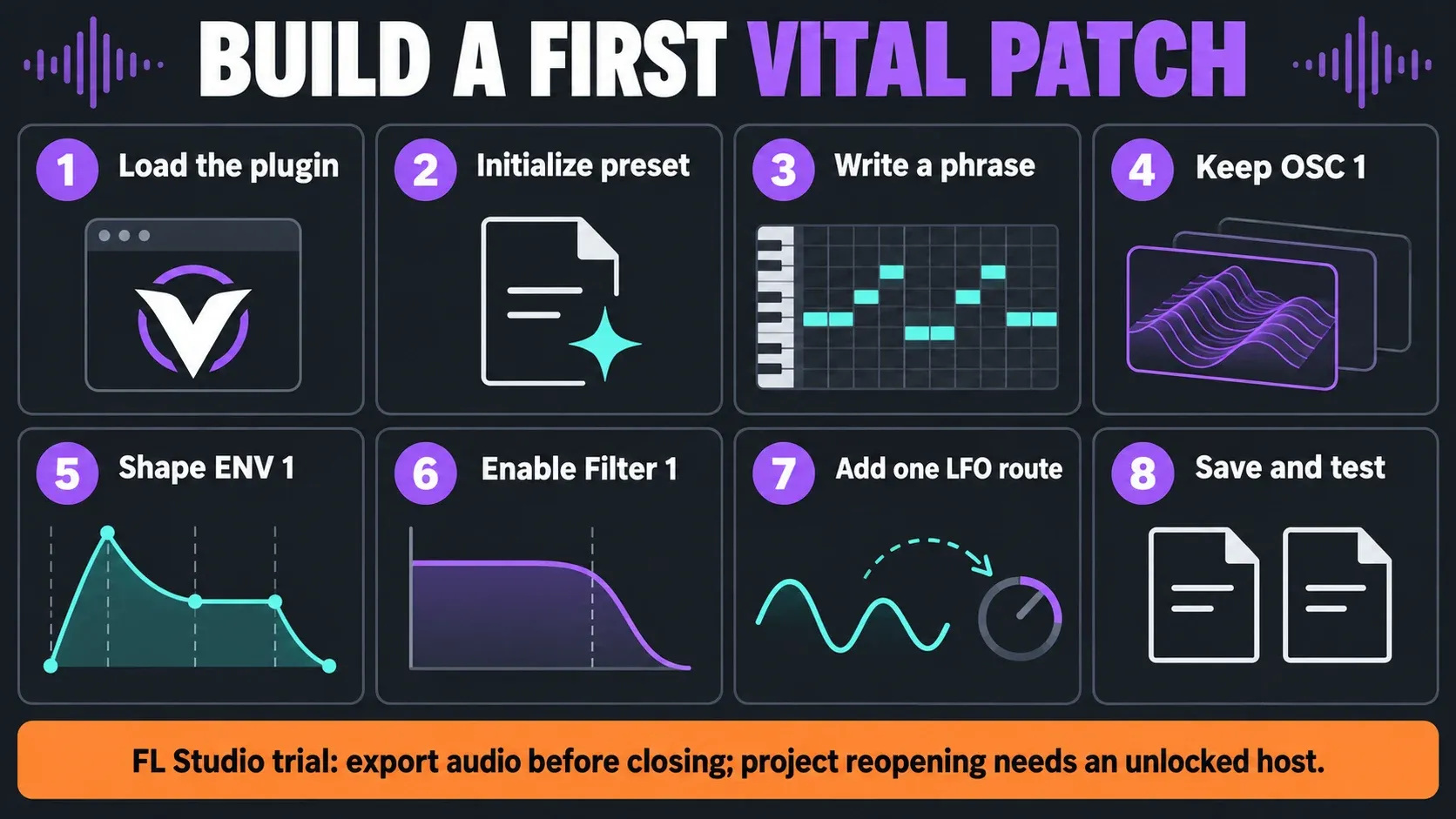 BUILD A FIRST VITAL PATCH

1 Load the plugin

2 Initialize preset

3 Write a phrase

4 Keep OSC 1

5 Shape ENV 1

6 Enable Filter 1

7 Add one LFO route

8 Save and test

FL Studio trial: export audio before closing; project reopening needs an unlocked host.